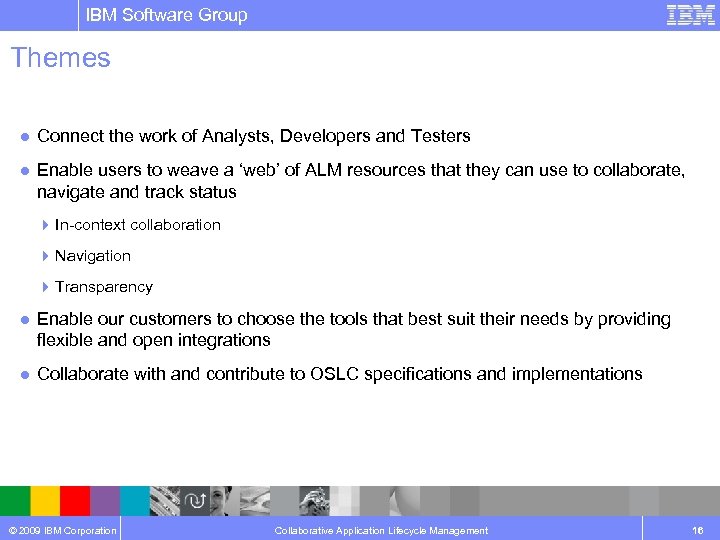 IBM Software Group

IBM

Themes

Connect the work of Analysts, Developers and Testers

Enable users to weave a ‘web’ of ALM resources that they can use to collaborate, navigate and track status

In-context collaboration

Navigation

Transparency

Enable our customers to choose the tools that best suit their needs by providing flexible and open integrations

Collaborate with and contribute to OSLC specifications and implementations

© 2009 IBM Corporation

Collaborative Application Lifecycle Management

16